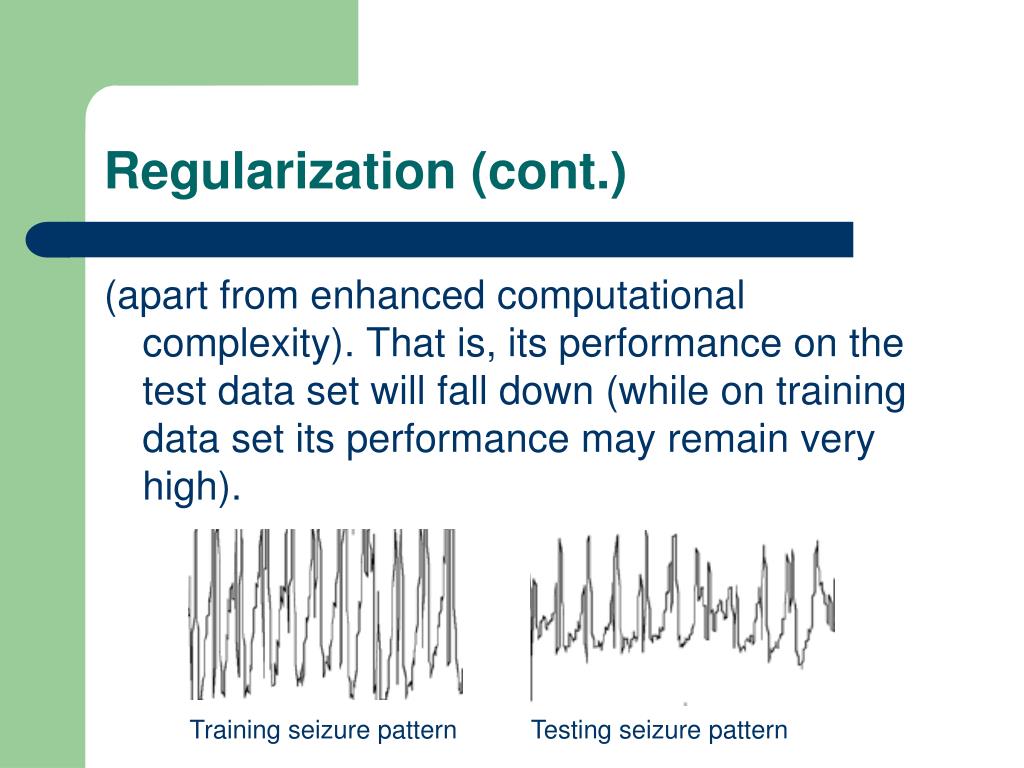 Regularization (cont.)

(apart from enhanced computational complexity). That is, its performance on the test data set will fall down (while on training data set its performance may remain very high).

Training seizure pattern

Testing seizure pattern